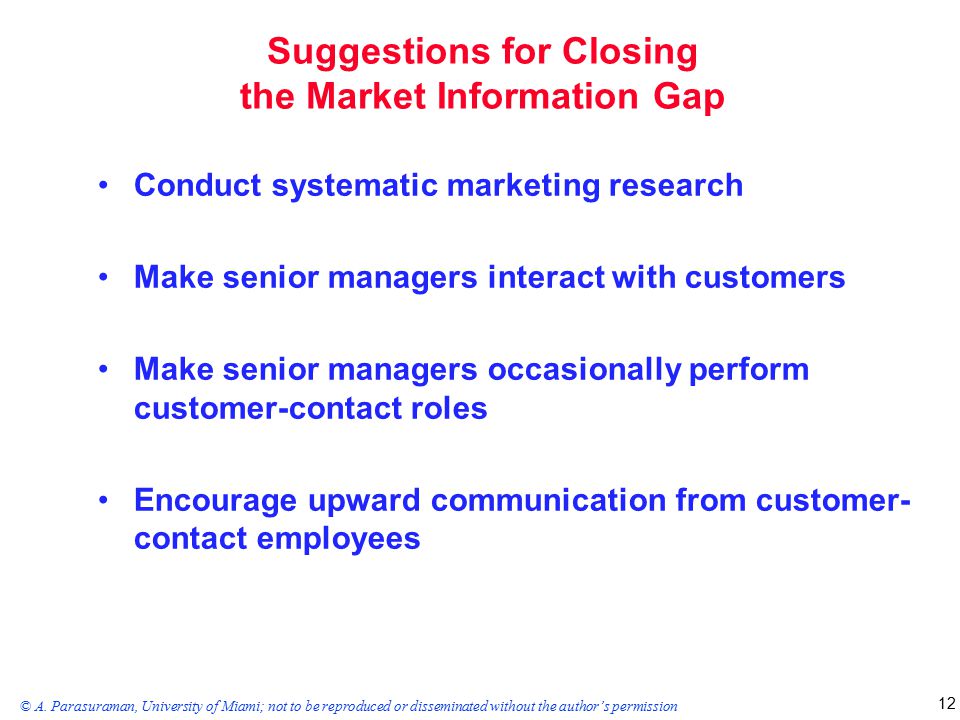 Suggestions for Closing
the Market Information Gap

• Conduct systematic marketing research

• Make senior managers interact with customers

• Make senior managers occasionally perform customer-contact roles

• Encourage upward communication from customer-contact employees

© A. Parasuraman, University of Miami; not to be reproduced or disseminated without the author's permission

12